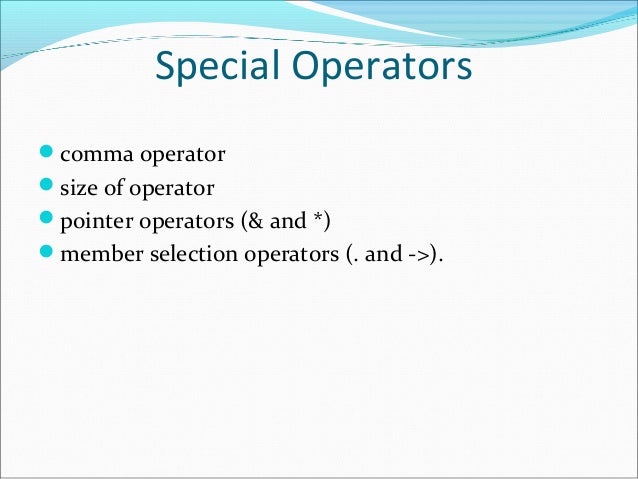 Special Operators

- comma operator
- size of operator
- pointer operators (& and *)
- member selection operators (. and ->).